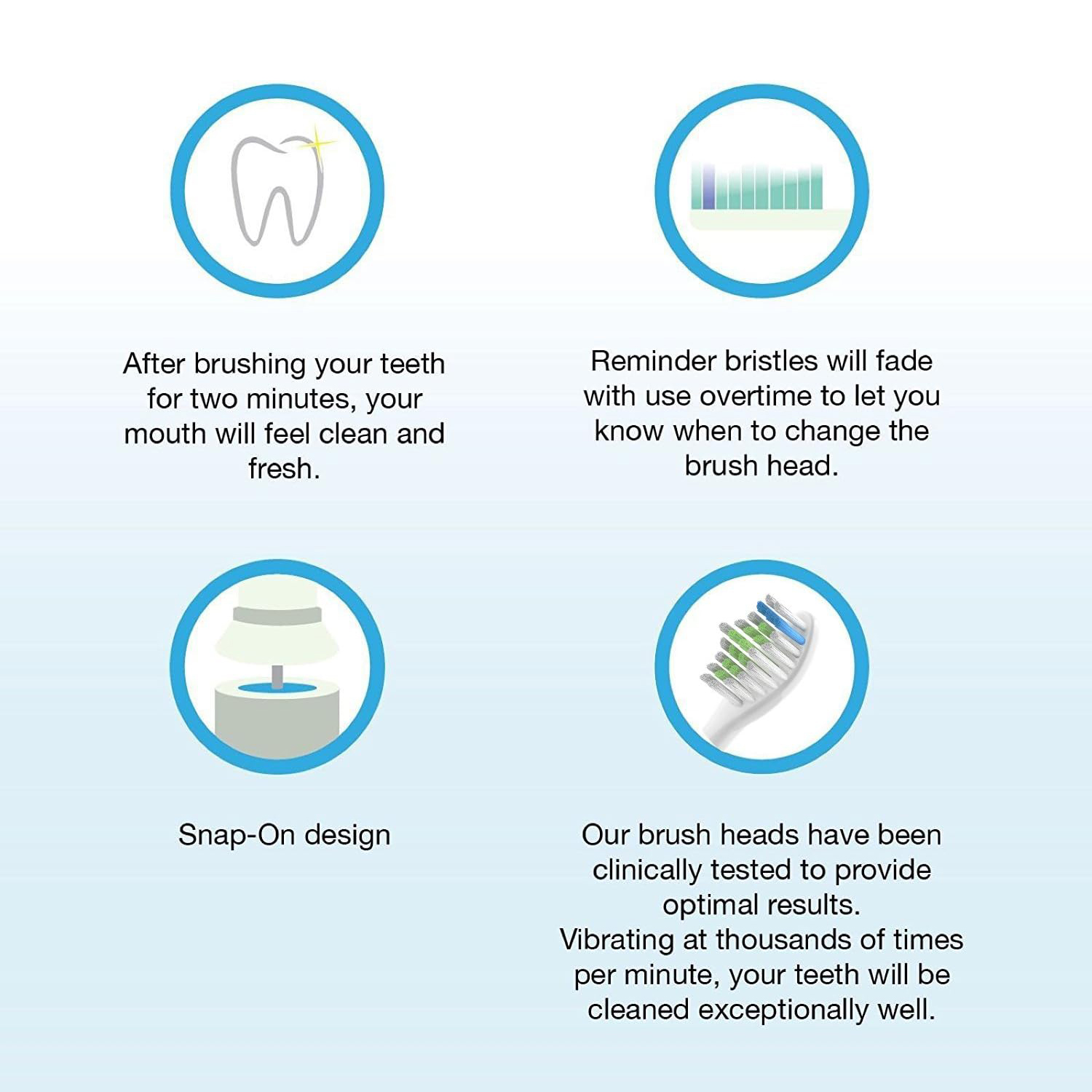 After brushing your teeth for two minutes, your mouth will feel clean and fresh.

Reminder bristles will fade with use overtime to let you know when to change the brush head.

Snap-On design

Our brush heads have been clinically tested to provide optimal results.
Vibrating at thousands of times per minute, your teeth will be cleaned exceptionally well.